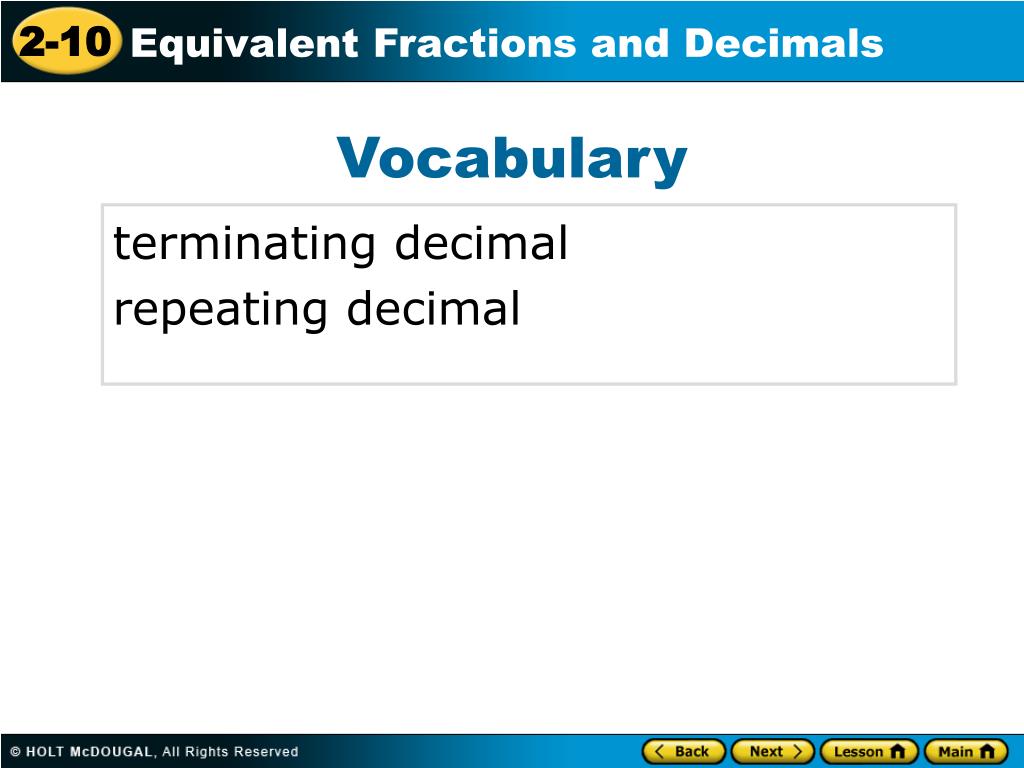 2-10 Equivalent Fractions and Decimals

Vocabulary

terminating decimal
repeating decimal

© HOLT McDOUGAL, All Rights Reserved

Back Next Lesson Main